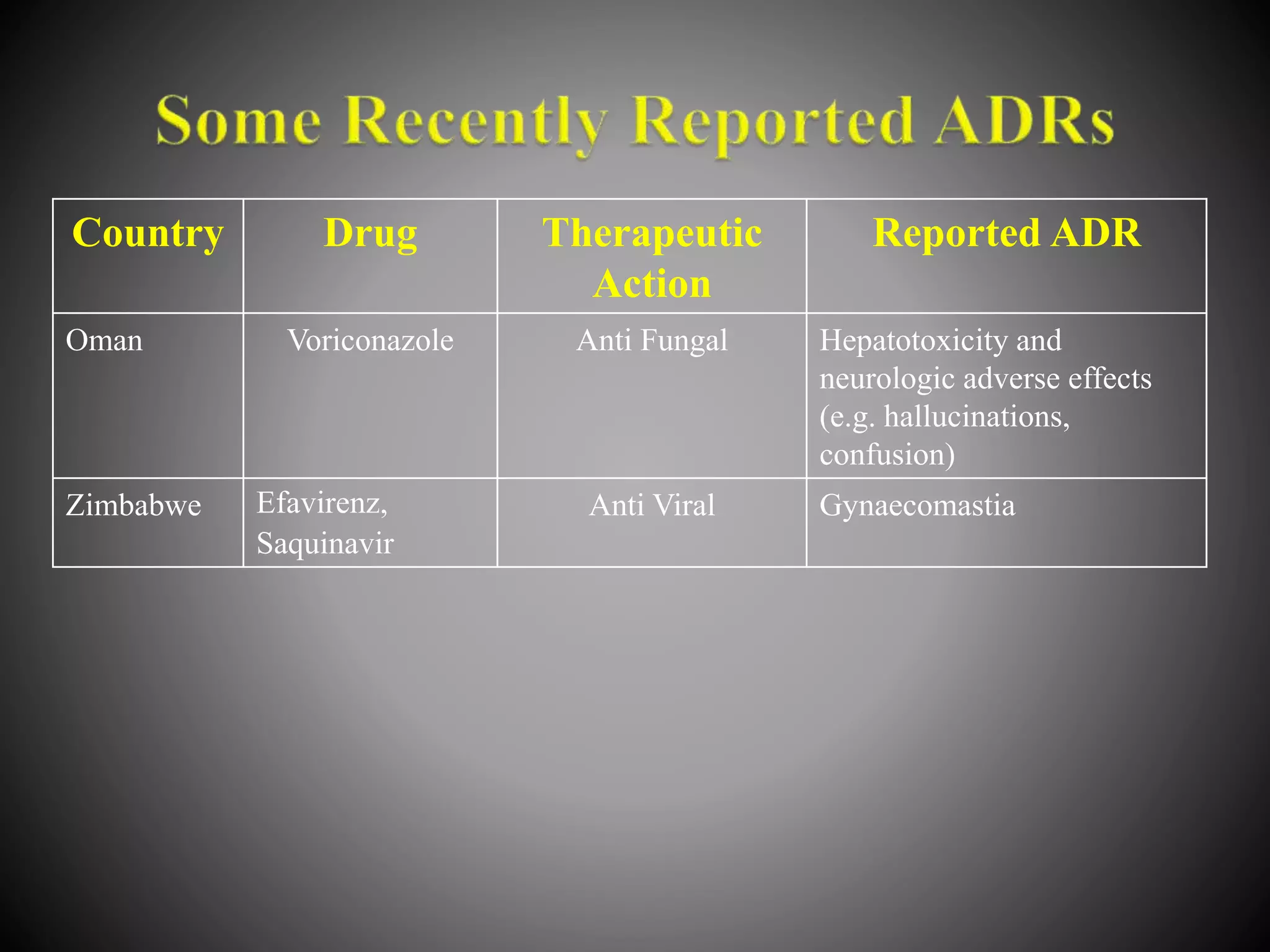 Some Recently Reported ADRs

| Country | Drug | Therapeutic Action | Reported ADR |
|---|---|---|---|
| Oman | Voriconazole | Anti Fungal | Hepatotoxicity and neurologic adverse effects (e.g. hallucinations, confusion) |
| Zimbabwe | Efavirenz, Saquinavir | Anti Viral | Gynaecomastia |